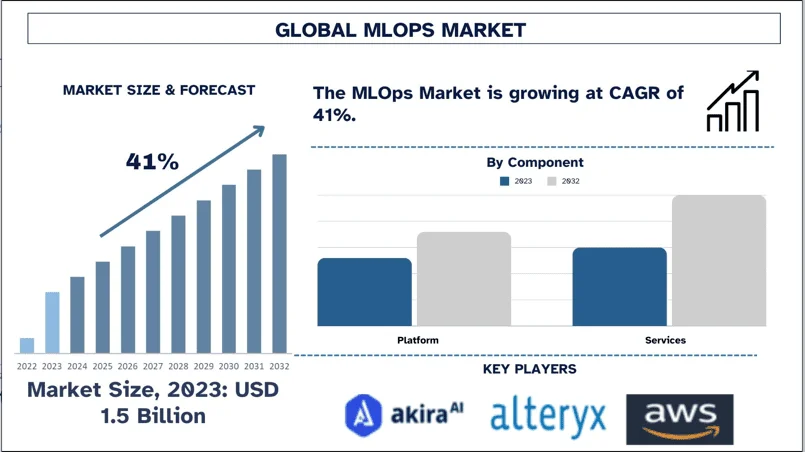 GLOBAL MLOPS MARKET

MARKET SIZE & FORECAST

41%

2022 2023 2024 2025 2026 2027 2028 2029 2030 2031 2032

Market Size, 2023: USD 1.5 Billion

The MLOps Market is growing at CAGR of 41%.

By Component

2023 2032

Platform

Services

KEY PLAYERS

akira AI

alteryx

aws